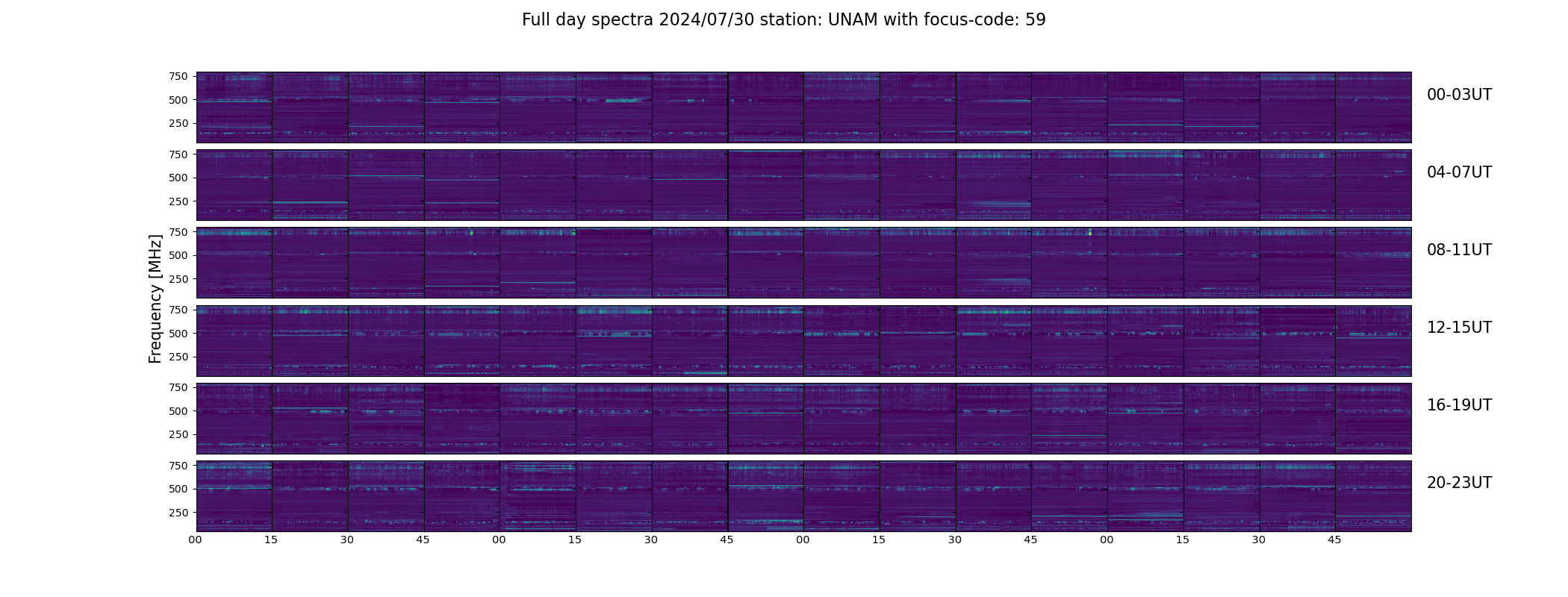 Full day spectra 2024/07/30 station: UNAM with focus-code: 59

Frequency [MHz]

750
500
250
00-03UT

750
500
250
04-07UT

750
500
250
08-11UT

750
500
250
12-15UT

750
500
250
16-19UT

750
500
250
20-23UT

00 15 30 45 00 15 30 45 00 15 30 45 00 15 30 45